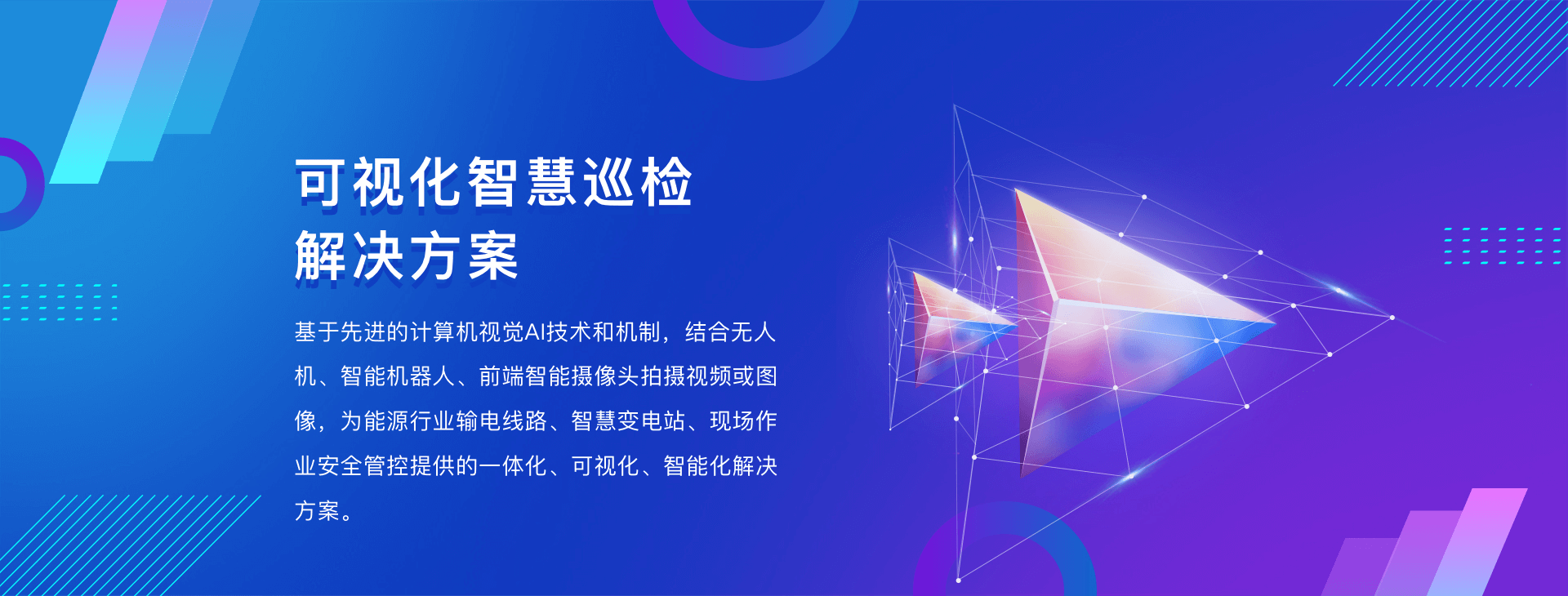 可视化智慧巡检
解决方案

基于先进的计算机视觉AI技术和机制，结合无人机、智能机器人、前端智能摄像头拍摄视频或图像，为能源行业输电线路、智慧变电站、现场作业安全管控提供的一体化、可视化、智能化解决方案。